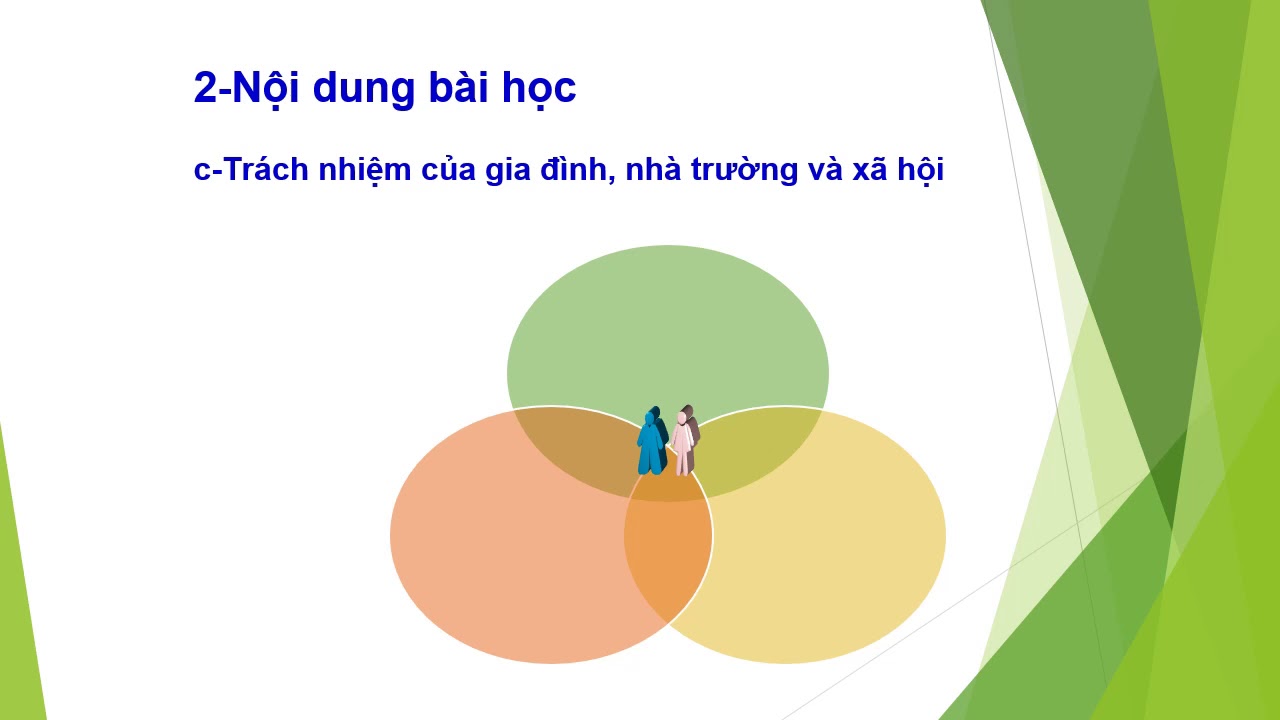 2-Nội dung bài học

c-Trách nhiệm của gia đình, nhà trường và xã hội